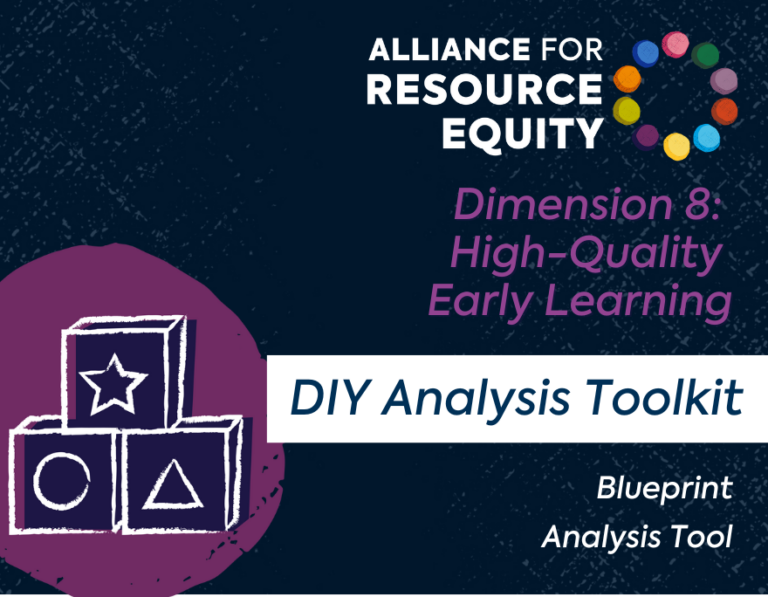 ALLIANCE FOR RESOURCE EQUITY

Dimension 8: High-Quality Early Learning

DIY Analysis Toolkit

Blueprint

Analysis Tool